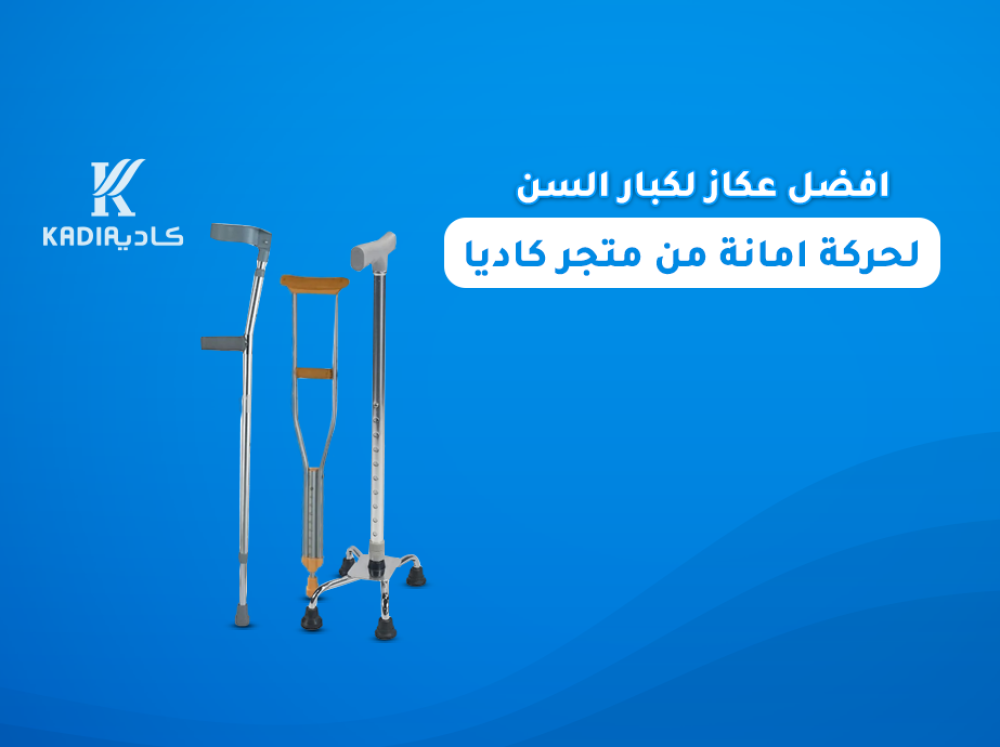 افضل عكاز لكبار السن
لحركة امانة من متجر كاديا

K
KADIA كاديا